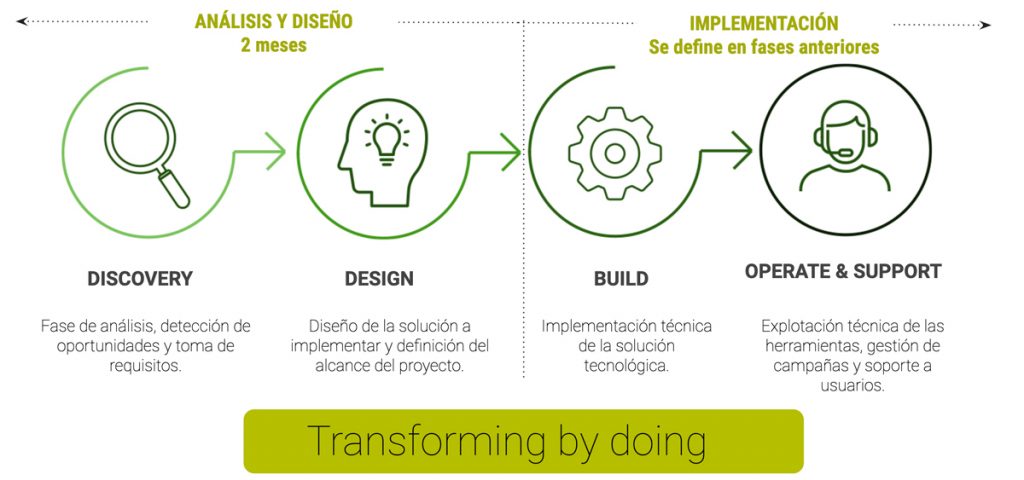 ANÁLISIS Y DISEÑO
2 meses

IMPLEMENTACIÓN
Se define en fases anteriores

DISCOVERY

Fase de análisis, detección de oportunidades y toma de requisitos.

DESIGN

Diseño de la solución a implementar y definición del alcance del proyecto.

BUILD

Implementación técnica de la solución tecnológica.

OPERATE & SUPPORT

Explotación técnica de las herramientas, gestión de campañas y soporte a usuarios.

Transforming by doing